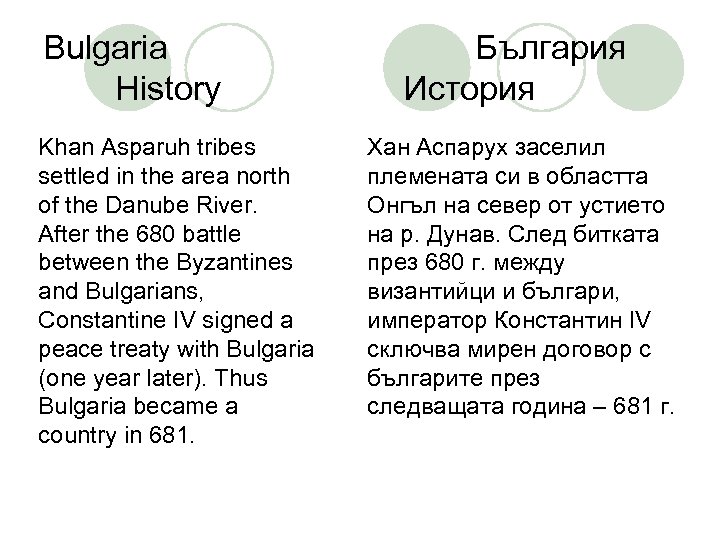 Bulgaria History

Khan Asparuh tribes settled in the area north of the Danube River. After the 680 battle between the Byzantines and Bulgarians, Constantine IV signed a peace treaty with Bulgaria (one year later). Thus Bulgaria became a country in 681.

България История

Хан Аспарух заселил племената си в областта Онгъл на север от устието на р. Дунав. След битката през 680 г. между византийци и българи, император Константин IV сключва мирен договор с българите през следващата година – 681 г.